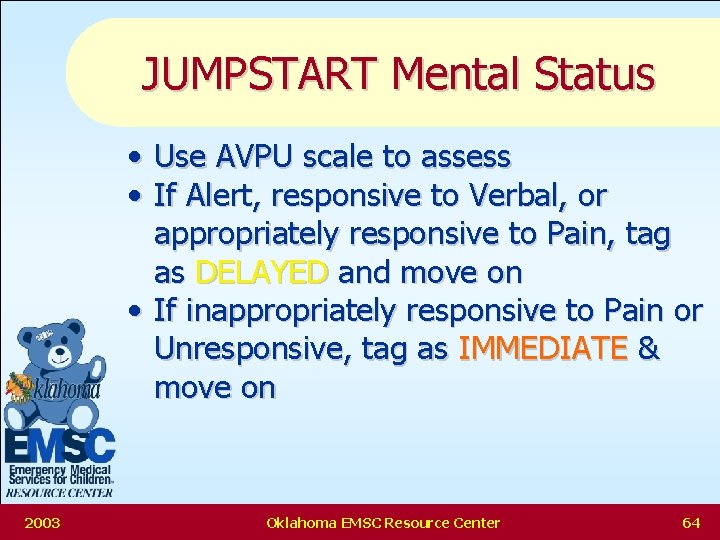 JUMPSTART Mental Status

• Use AVPU scale to assess
• If Alert, responsive to Verbal, or appropriately responsive to Pain, tag as DELAYED and move on
• If inappropriately responsive to Pain or Unresponsive, tag as IMMEDIATE & move on

Oklahoma
EMSC
Emergency Medical Services for Children
RESOURCE CENTER

2003 Oklahoma EMSC Resource Center 64